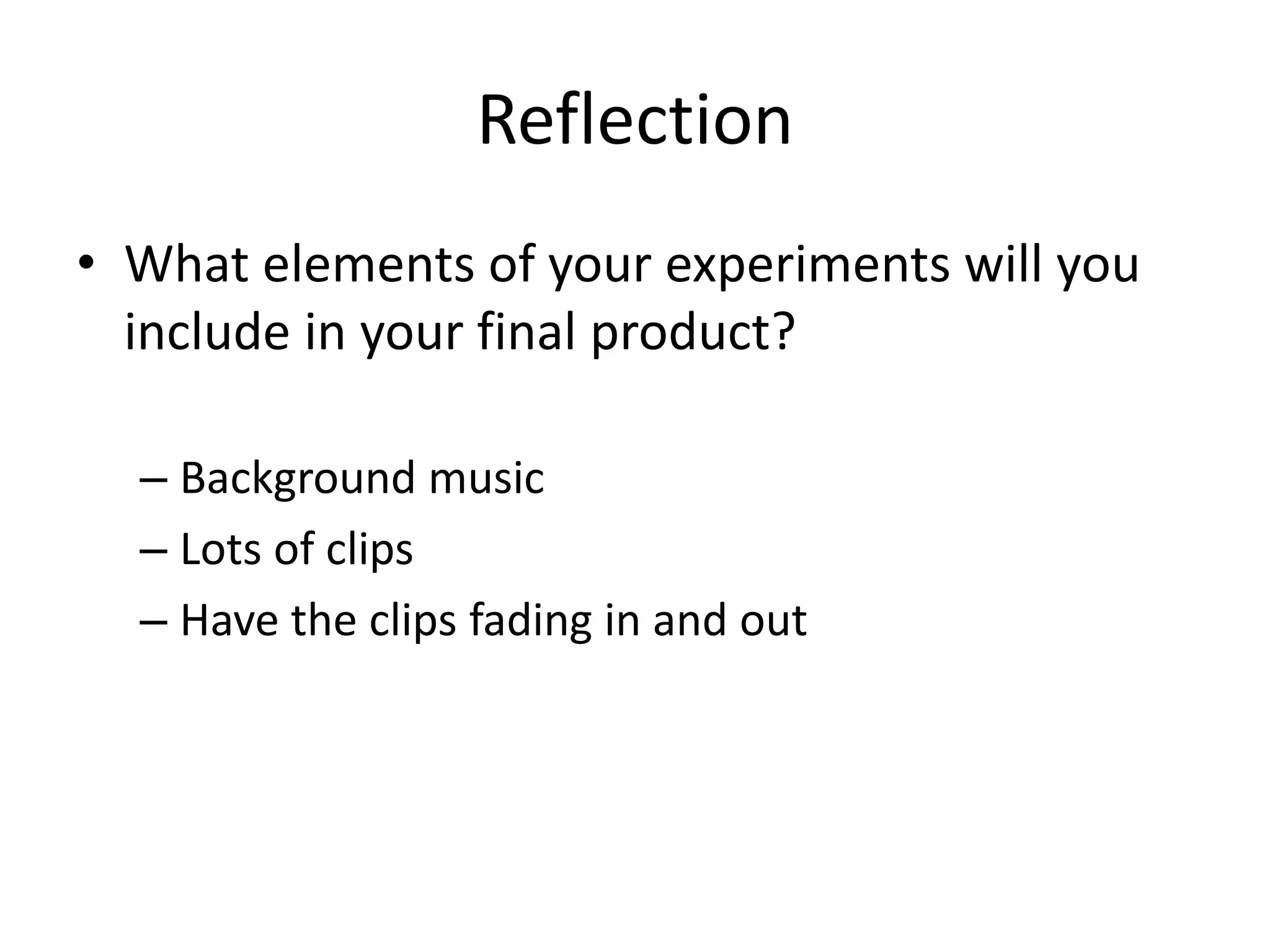 Reflection

• What elements of your experiments will you include in your final product?

– Background music
– Lots of clips
– Have the clips fading in and out